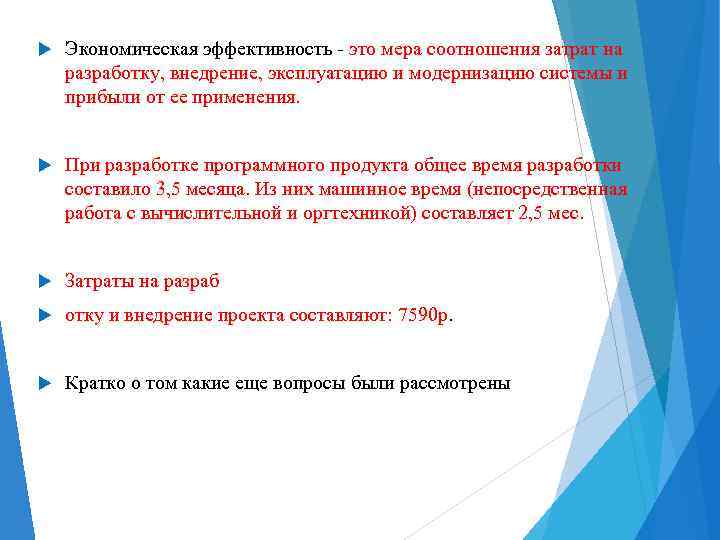 Экономическая эффективность - это мера соотношения затрат на разработку, внедрение, эксплуатацию и модернизацию системы и прибыли от ее применения.

При разработке программного продукта общее время разработки составило 3,5 месяца. Из них машинное время (непосредственная работа с вычислительной и оргтехникой) составляет 2,5 мес.

Затраты на разраб

отку и внедрение проекта составляют: 7590р.

Кратко о том какие еще вопросы были рассмотрены